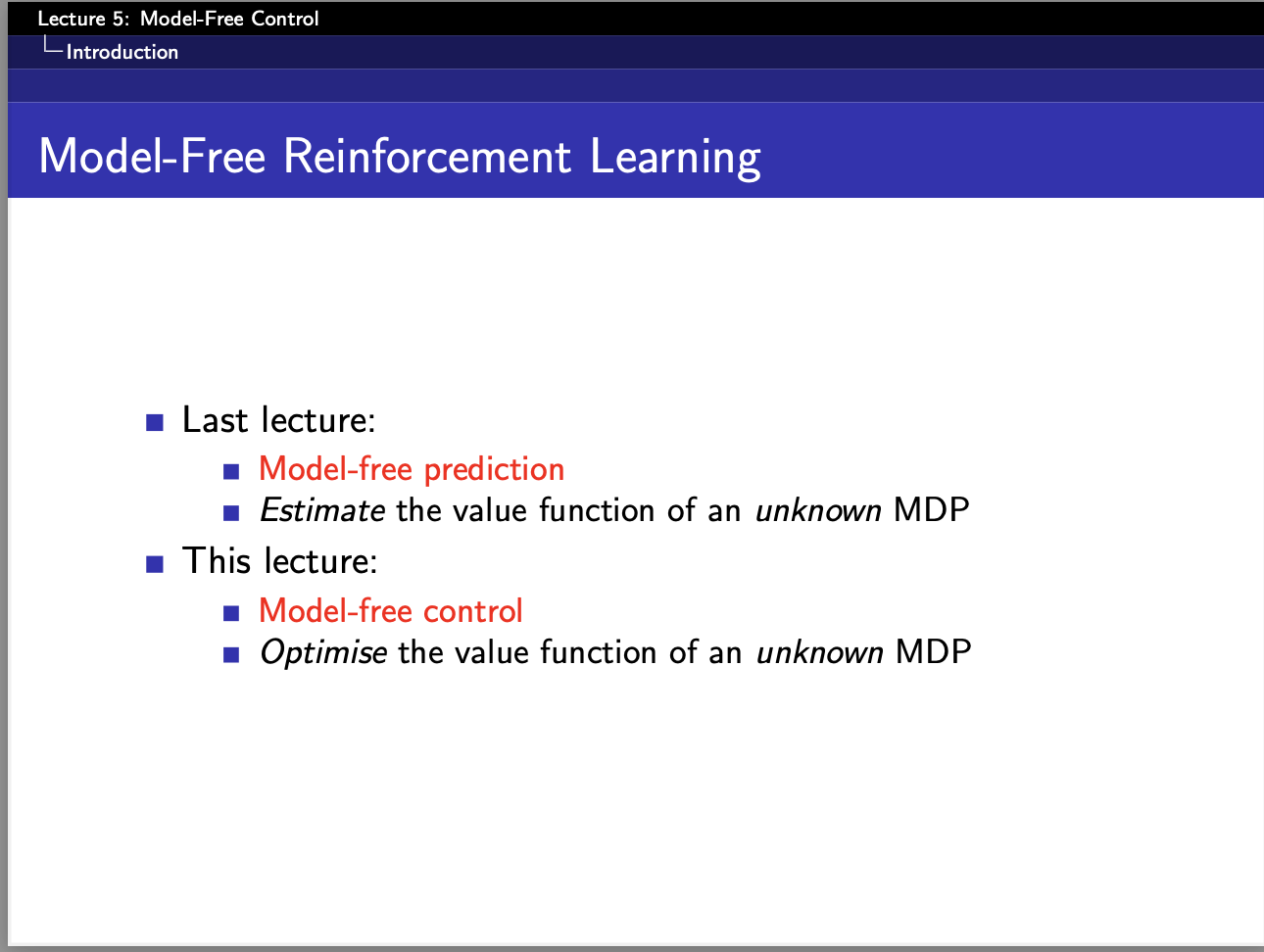 Lecture 5: Model-Free Control
Introduction

Model-Free Reinforcement Learning

Last lecture:
Model-free prediction
Estimate the value function of an unknown MDP
This lecture:
Model-free control
Optimise the value function of an unknown MDP